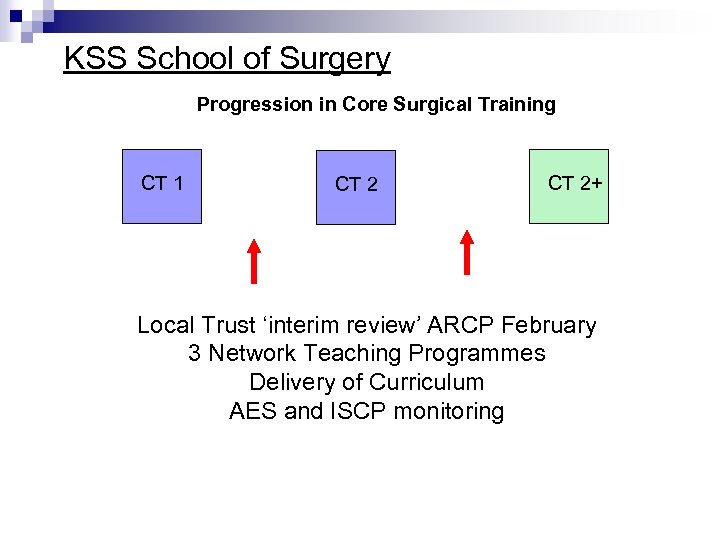 KSS School of Surgery

Progression in Core Surgical Training

CT 1

CT 2

CT 2+

Local Trust ‘interim review’ ARCP February
3 Network Teaching Programmes
Delivery of Curriculum
AES and ISCP monitoring